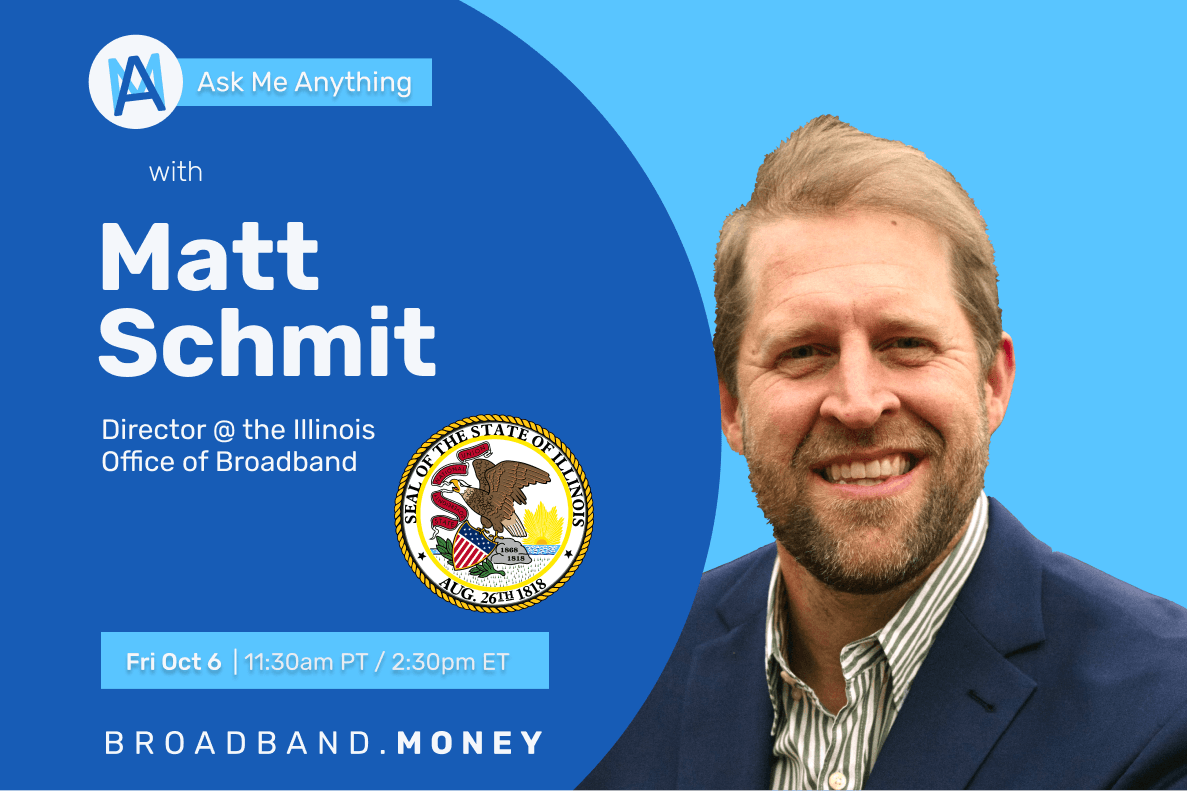 Ask Me Anything

with

Matt Schmit

Director @ the Illinois Office of Broadband

SEAL OF THE STATE OF ILLINOIS
1868
1818
AUG. 26TH 1818

Fri Oct 6 | 11:30am PT / 2:30pm ET

BROADBAND.MONEY